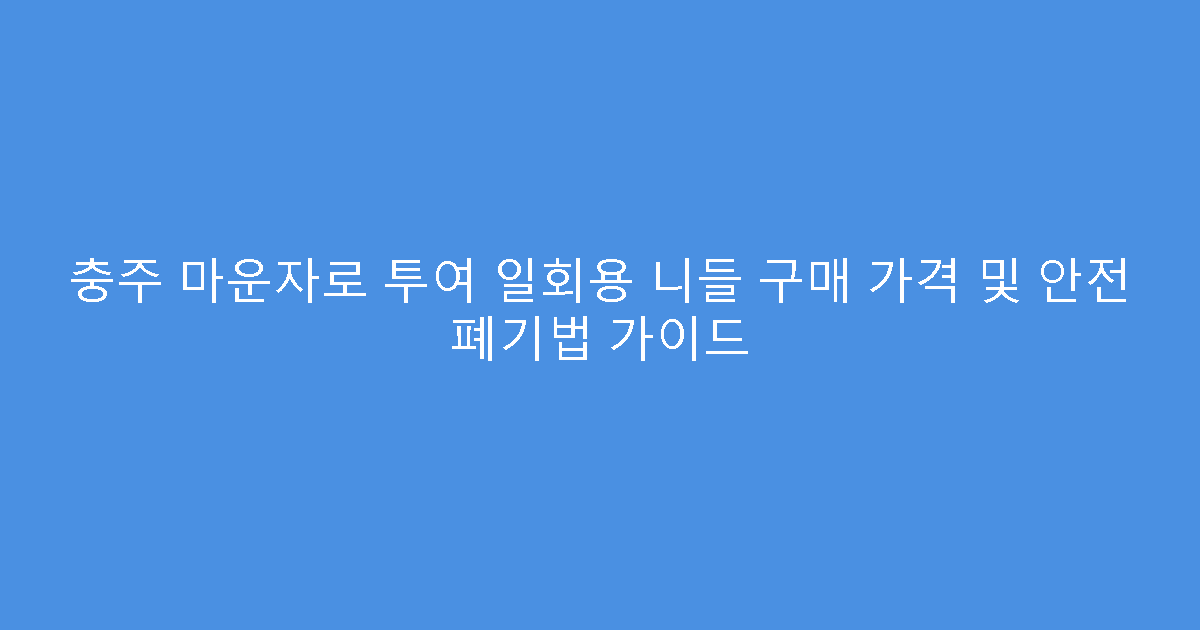 충주 마운자로 투여 일회용 니들 구매 가격 및 안전 폐기법 가이드